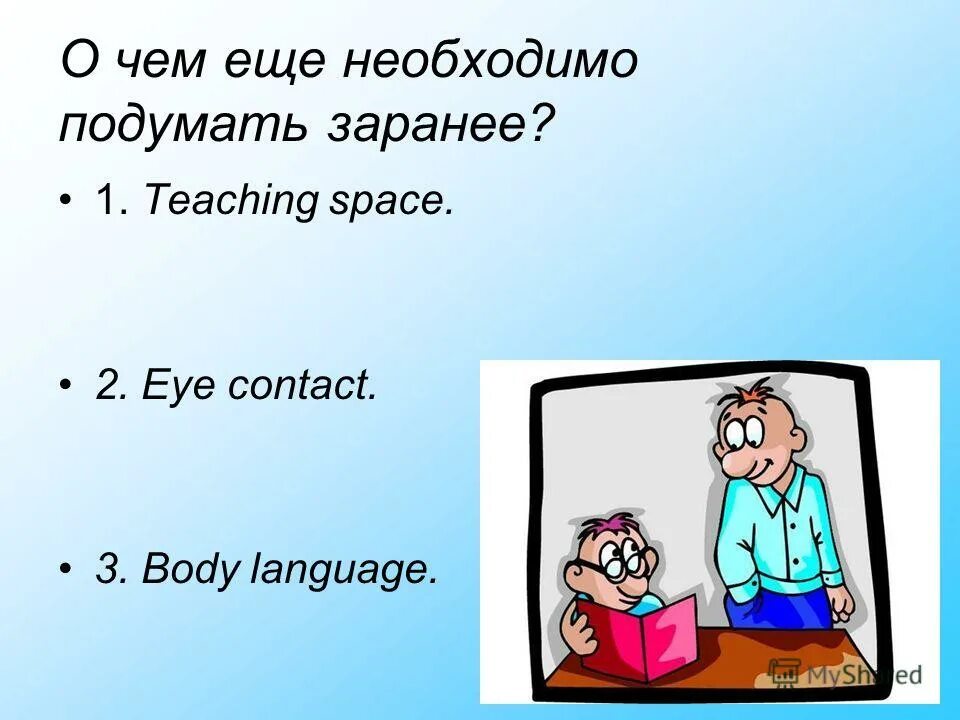 О чем еще необходимо подумать заранее?

• 1. Teaching space.

• 2. Eye contact.

• 3. Body language.

MyShared